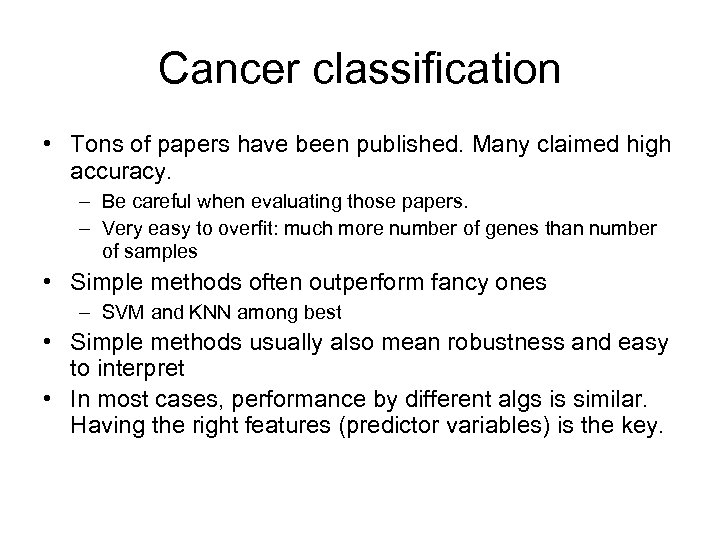 Cancer classification

• Tons of papers have been published. Many claimed high accuracy.
– Be careful when evaluating those papers.
– Very easy to overfit: much more number of genes than number of samples
• Simple methods often outperform fancy ones
– SVM and KNN among best
• Simple methods usually also mean robustness and easy to interpret
• In most cases, performance by different algs is similar. Having the right features (predictor variables) is the key.